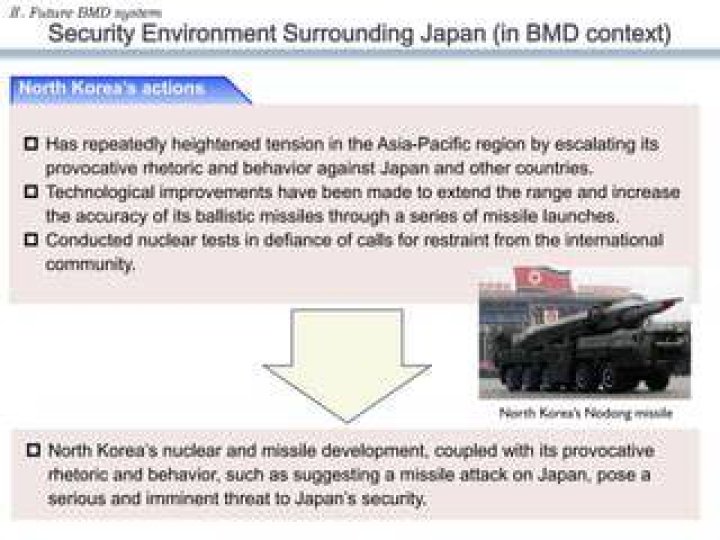 II. Future BMD system

Security Environment Surrounding Japan (in BMD context)

North Korea's actions

☐ Has repeatedly heightened tension in the Asia-Pacific region by escalating its provocative rhetoric and behavior against Japan and other countries.
☐ Technological improvements have been made to extend the range and increase the accuracy of its ballistic missiles through a series of missile launches.
☐ Conducted nuclear tests in defiance of calls for restraint from the international community.

North Korea's Nodong missile

☐ North Korea's nuclear and missile development, coupled with its provocative rhetoric and behavior, such as suggesting a missile attack on Japan, pose a serious and imminent threat to Japan's security.